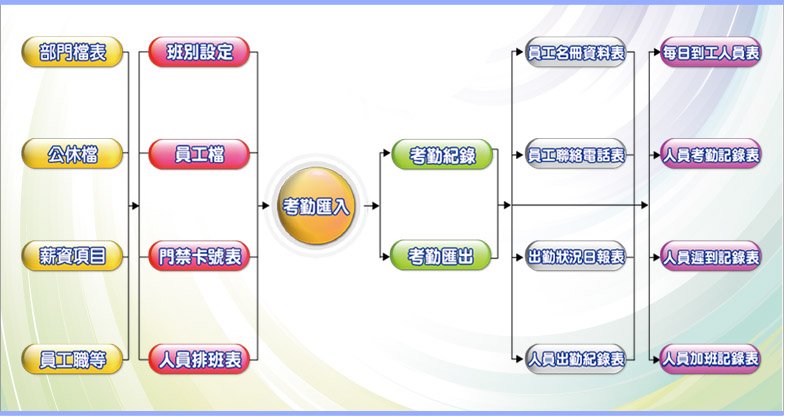 部門檔表
公休檔
薪資項目
員工職等

班別設定
員工檔
門禁卡號表
人員排班表

考勤匯入

考勤紀錄
考勤匯出

員工名冊資料表
員工聯絡電話表
出勤狀況日報表
人員出勤紀錄表

每日到工人員表
人員考勤記錄表
人員遲到記錄表
人員加班記錄表